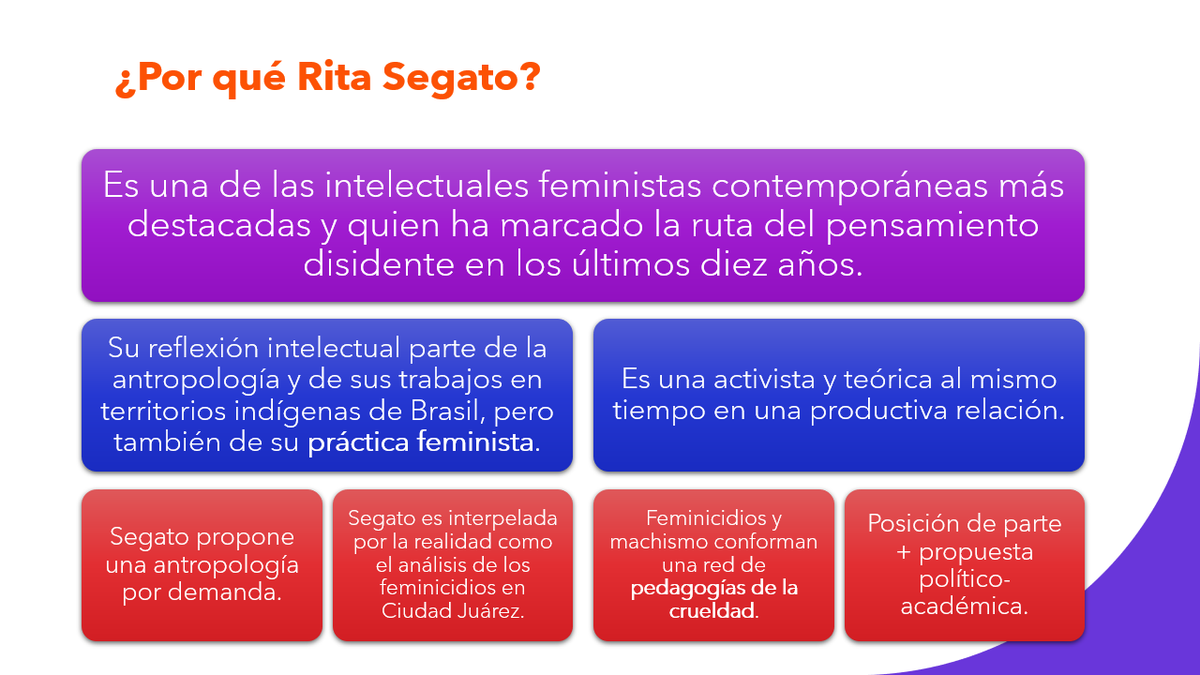 ¿Por qué Rita Segato?

Es una de las intelectuales feministas contemporáneas más destacadas y quien ha marcado la ruta del pensamiento disidente en los últimos diez años.

Su reflexión intelectual parte de la antropología y de sus trabajos en territorios indígenas de Brasil, pero también de su práctica feminista.

Es una activista y teórica al mismo tiempo en una productiva relación.

Segato propone una antropología por demanda.

Segato es interpelada por la realidad como el análisis de los feminicidios en Ciudad Juárez.

Feminicidios y machismo conforman una red de pedagogías de la crueldad.

Posición de parte + propuesta político-académica.